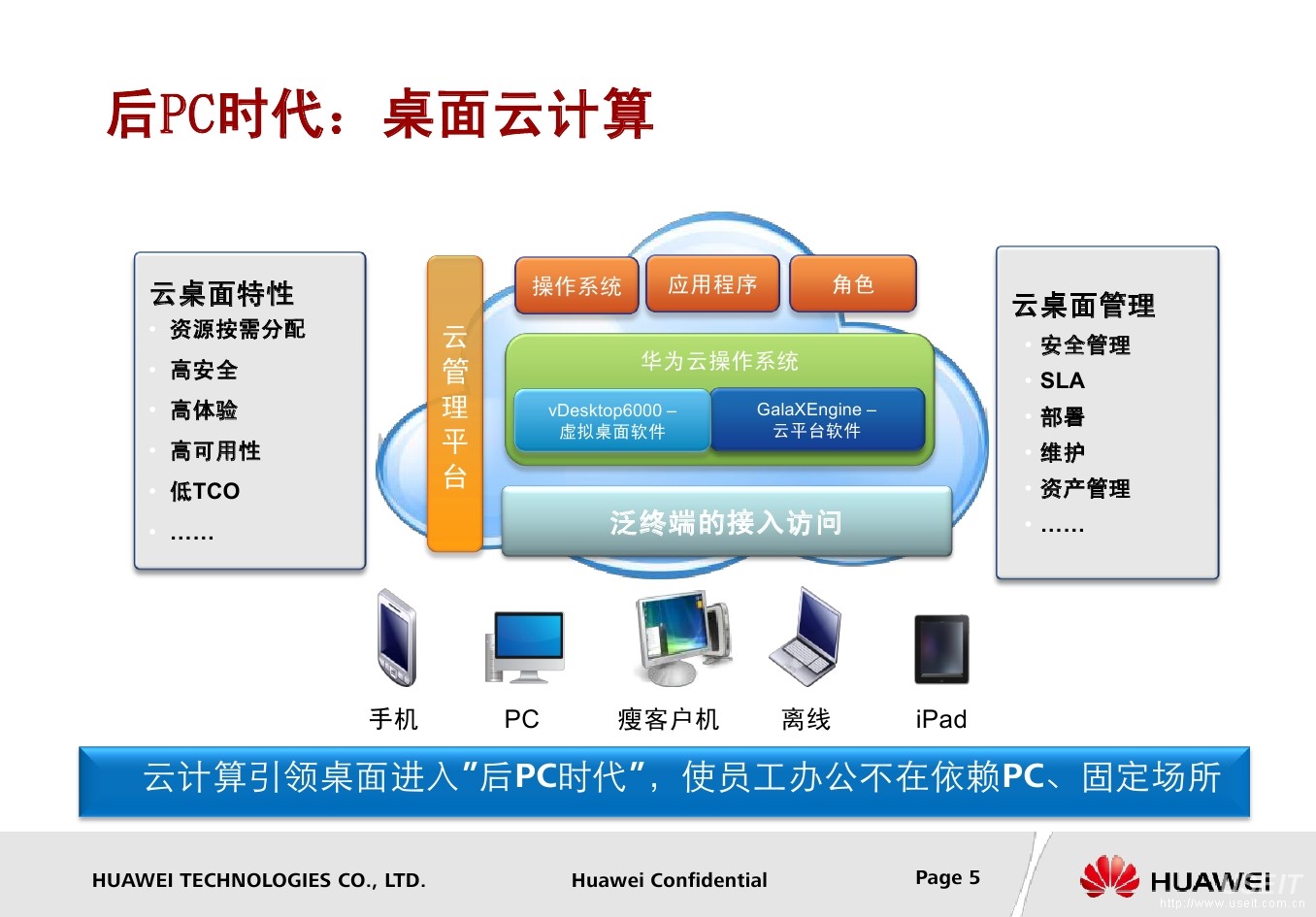 后PC时代：桌面云计算

云桌面特性
资源按需分配
高安全
高体验
高可用性
低TCO
……

云管理平台

操作系统
应用程序
角色

华为云操作系统
vDesktop6000 – 虚拟桌面软件
GalaXEngine – 云平台软件

泛终端的接入访问

云桌面管理
安全管理
SLA
部署
维护
资产管理
……

手机
PC
瘦客户机
离线
iPad

云计算引领桌面进入"后PC时代"，使员工办公不在依赖PC、固定场所

HUAWEI TECHNOLOGIES CO., LTD.
Huawei Confidential
Page 5
HUAWEI
http://www.useit.com.cn